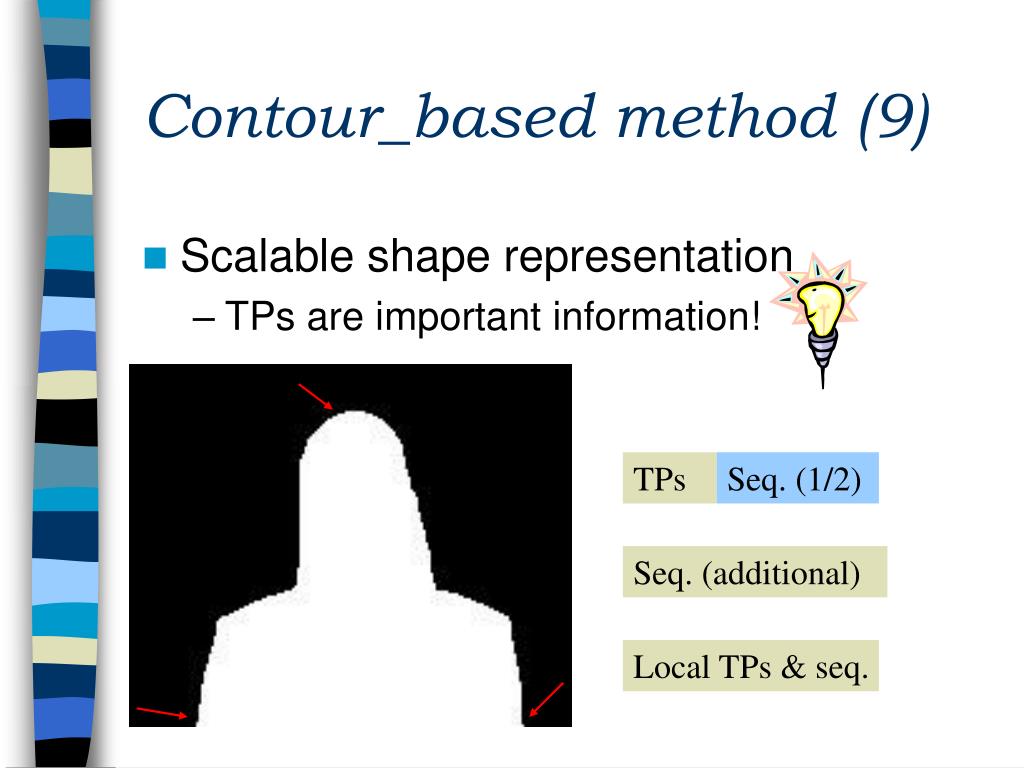 Contour_based method (9)

Scalable shape representation

– TPs are important information!

TPs

Seq. (1/2)

Seq. (additional)

Local TPs & seq.